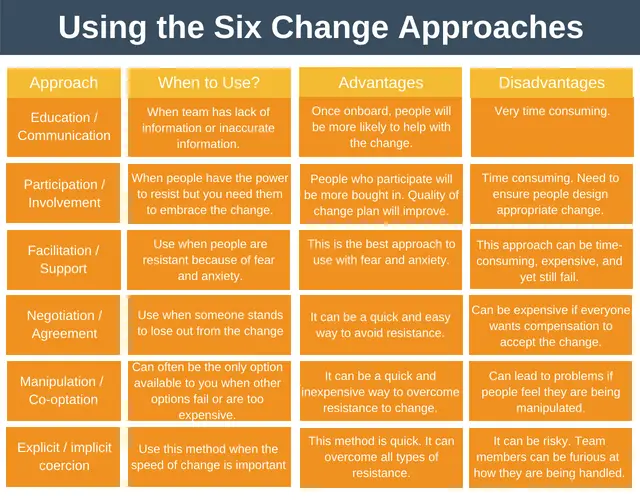 Using the Six Change Approaches

| Approach | When to Use? | Advantages | Disadvantages |
|---|---|---|---|
| Education / Communication | When team has lack of information or inaccurate information. | Once onboard, people will be more likely to help with the change. | Very time consuming. |
| Participation / Involvement | When people have the power to resist but you need them to embrace the change. | People who participate will be more bought in. Quality of change plan will improve. | Time consuming. Need to ensure people design appropriate change. |
| Facilitation / Support | Use when people are resistant because of fear and anxiety. | This is the best approach to use with fear and anxiety. | This approach can be time-consuming, expensive, and yet still fail. |
| Negotiation / Agreement | Use when someone stands to lose out from the change | It can be a quick and easy way to avoid resistance. | Can be expensive if everyone wants compensation to accept the change. |
| Manipulation / Co-optation | Can often be the only option available to you when other options fail or are too expensive. | It can be a quick and inexpensive way to overcome resistance to change. | Can lead to problems if people feel they are being manipulated. |
| Explicit / implicit coercion | Use this method when the speed of change is important | This method is quick. It can overcome all types of resistance. | It can be risky. Team members can be furious at how they are being handled. |